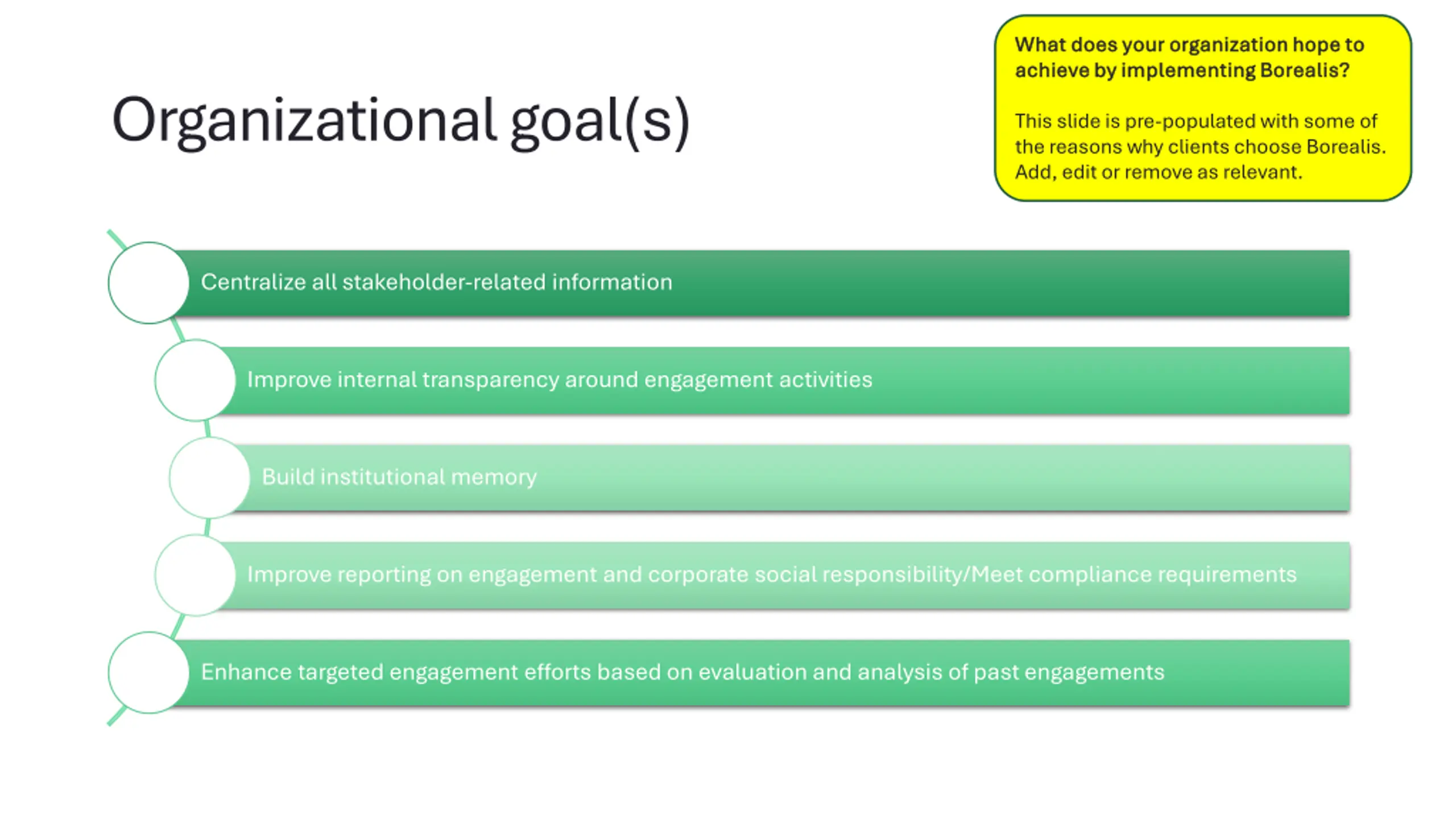 Organizational goal(s)

What does your organization hope to achieve by implementing Borealis?

This slide is pre-populated with some of the reasons why clients choose Borealis. Add, edit or remove as relevant.

Centralize all stakeholder-related information

Improve internal transparency around engagement activities

Build institutional memory

Improve reporting on engagement and corporate social responsibility/Meet compliance requirements

Enhance targeted engagement efforts based on evaluation and analysis of past engagements